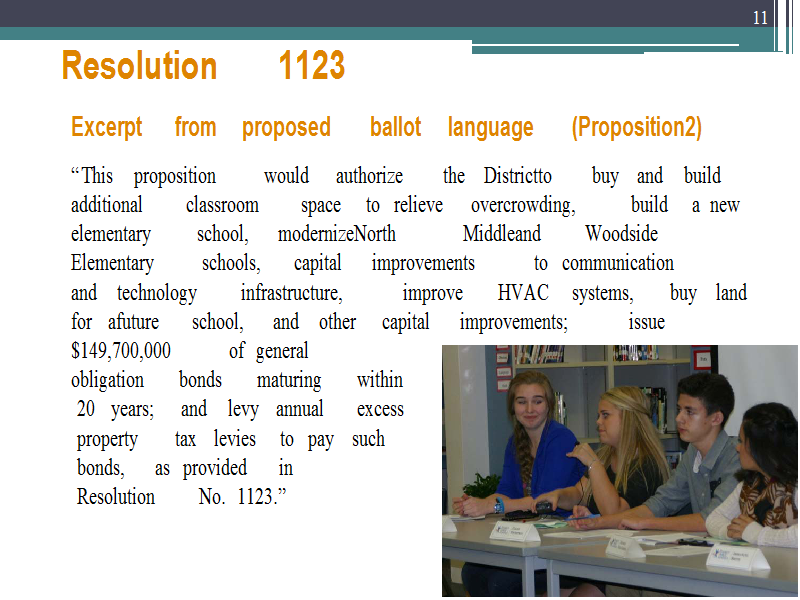 11

Resolution 1123

Excerpt from proposed ballot language (Proposition2)

“This proposition would authorize the Districtto buy and build additional classroom space to relieve overcrowding, build a new elementary school, modernizeNorth Middleand Woodside Elementary schools, capital improvements to communication and technology infrastructure, improve HVAC systems, buy land for afuture school, and other capital improvements; issue $149,700,000 of general obligation bonds maturing within 20 years; and levy annual excess property tax levies to pay such bonds, as provided in Resolution No. 1123.”